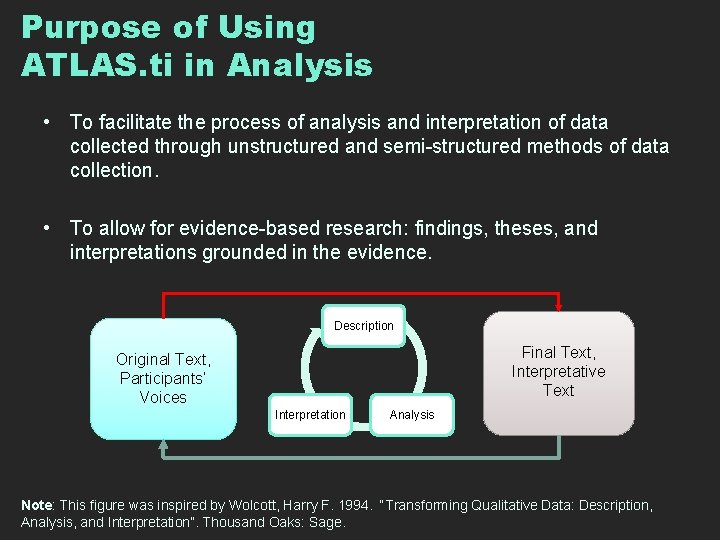 Purpose of Using ATLAS.ti in Analysis

• To facilitate the process of analysis and interpretation of data collected through unstructured and semi-structured methods of data collection.

• To allow for evidence-based research: findings, theses, and interpretations grounded in the evidence.

Original Text, Participants' Voices

Description

Interpretation

Analysis

Final Text, Interpretative Text

Note: This figure was inspired by Wolcott, Harry F. 1994. "Transforming Qualitative Data: Description, Analysis, and Interpretation". Thousand Oaks: Sage.